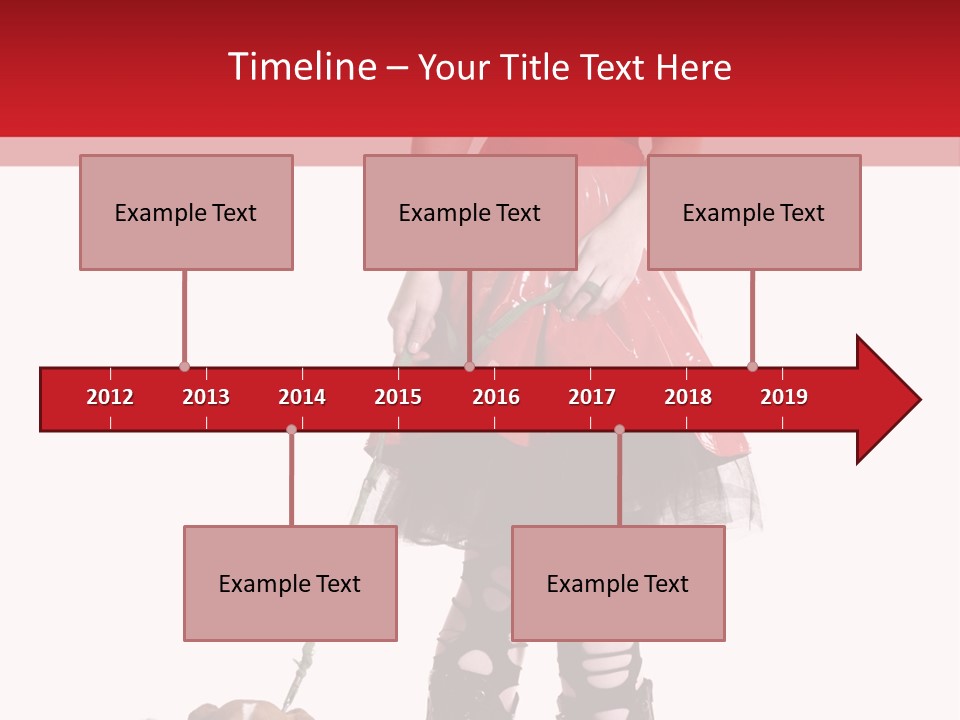 Timeline – Your Title Text Here

Example Text

Example Text

Example Text

2012 2013 2014 2015 2016 2017 2018 2019

Example Text

Example Text